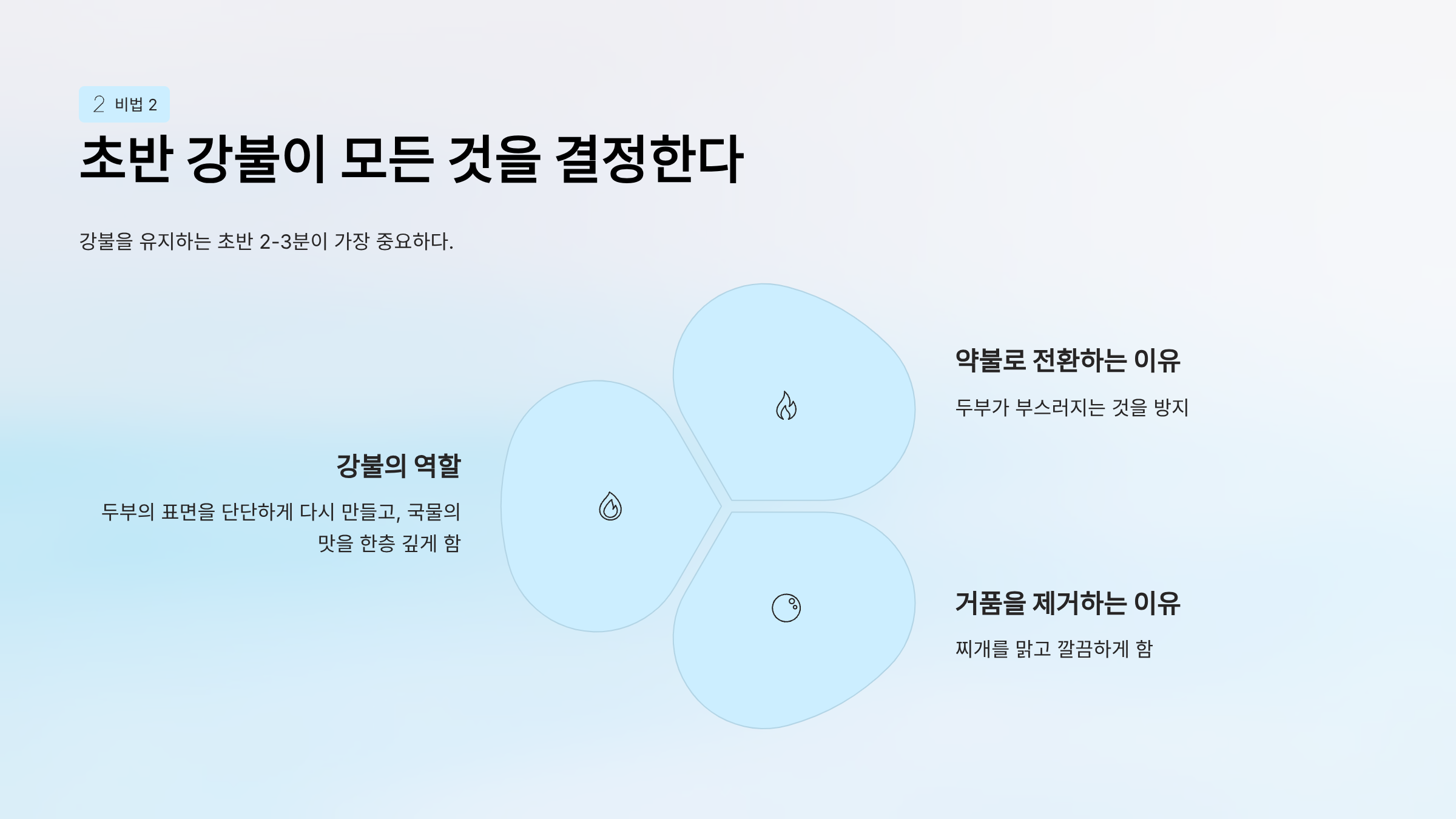 2 비법 2

초반 강불이 모든 것을 결정한다

강불을 유지하는 초반 2-3분이 가장 중요하다.

강불의 역할

두부의 표면을 단단하게 다시 만들고, 국물의 맛을 한층 깊게 함

약불로 전환하는 이유

두부가 부스러지는 것을 방지

거품을 제거하는 이유

찌개를 맑고 깔끔하게 함